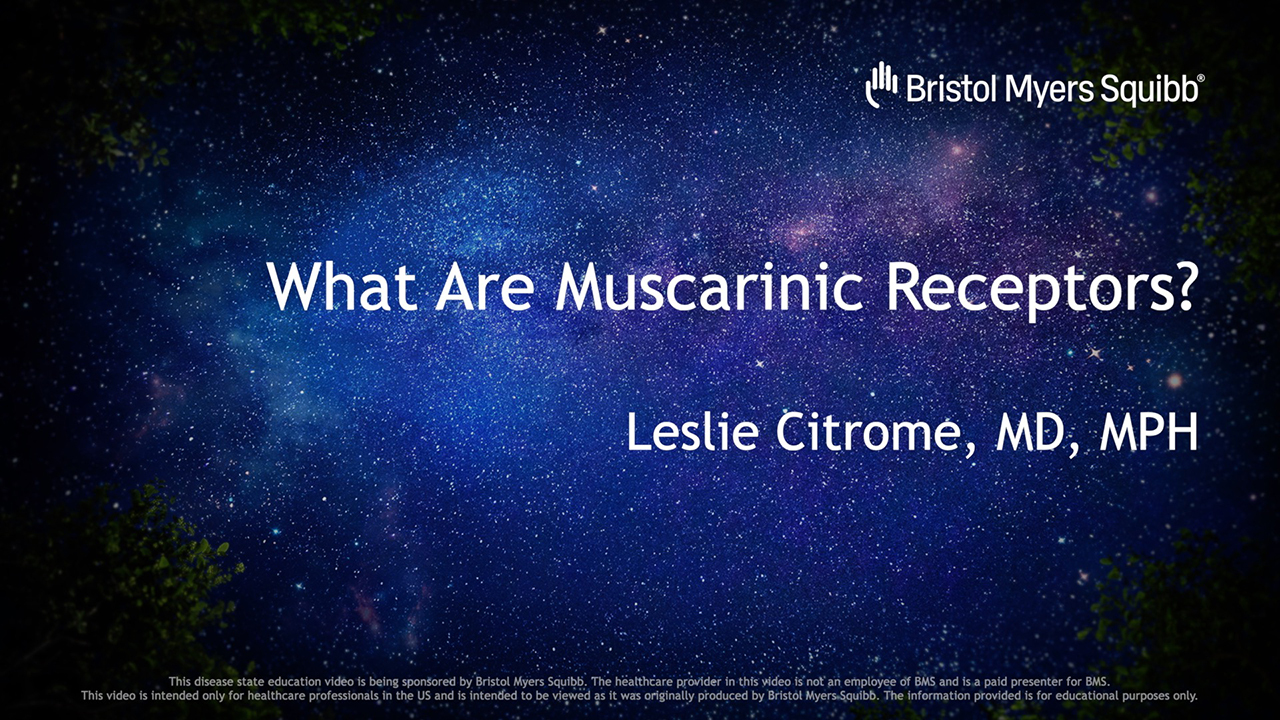 Bristol Myers Squibb®

What Are Muscarinic Receptors?

Leslie Citrome, MD, MPH

This disease state education video is being sponsored by Bristol Myers Squibb. The healthcare provider in this video is not an employee of BMS and is a paid presenter for BMS. This video is intended only for healthcare professionals in the US and is intended to be viewed as it was originally produced by Bristol Myers Squibb. The information provided is for educational purposes only.